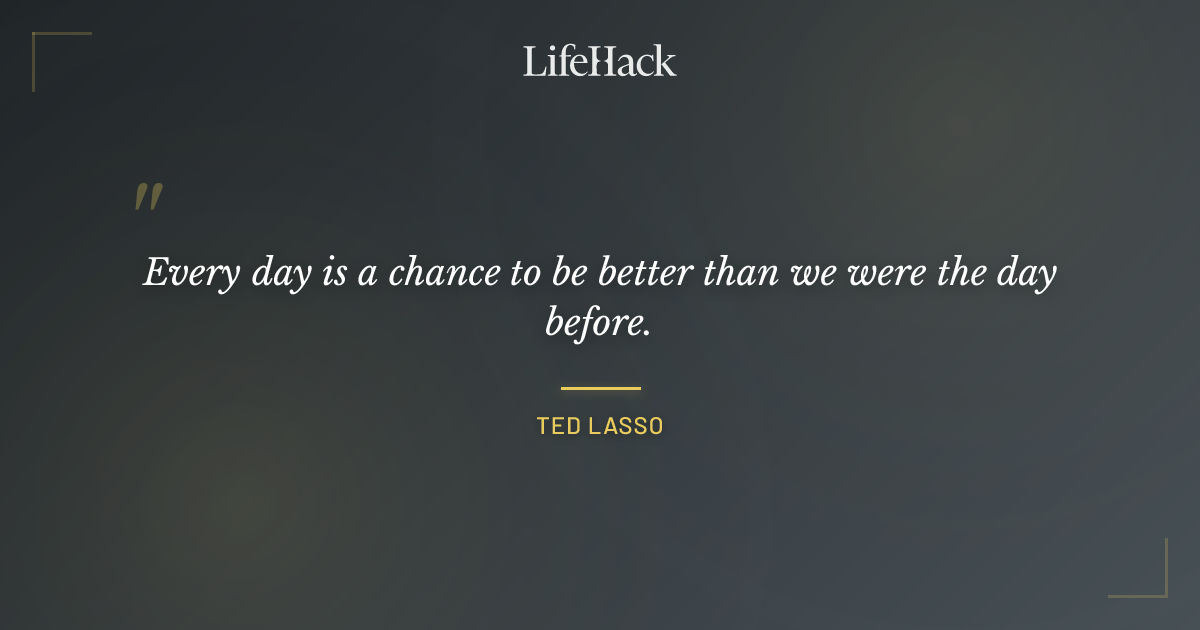 LifeHack

"

Every day is a chance to be better than we were the day before.

TED LASSO